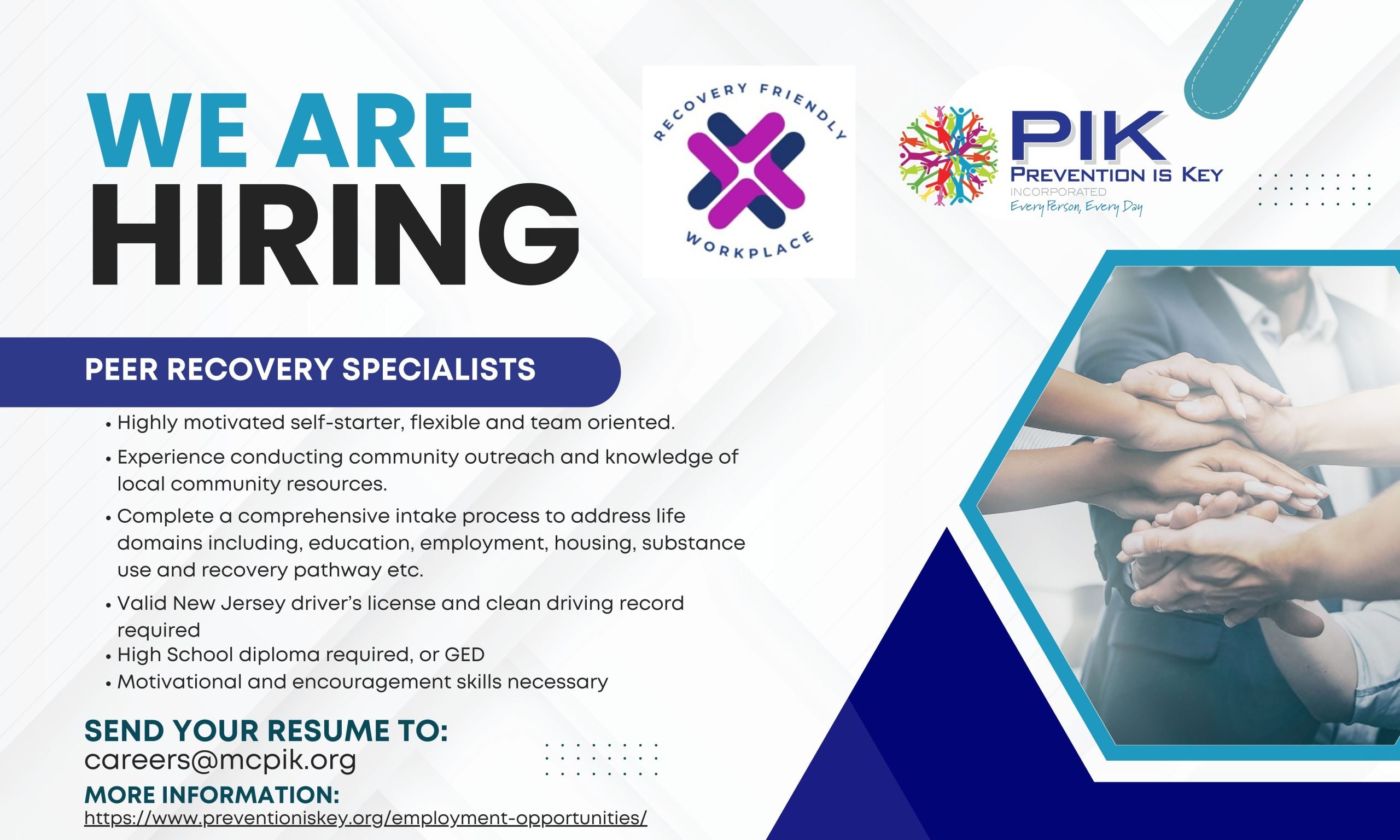 WE ARE
HIRING

RECOVERY FRIENDLY
WORKPLACE

PIK
PREVENTION IS KEY
INCORPORATED
Every Person, Every Day

PEER RECOVERY SPECIALISTS

• Highly motivated self-starter, flexible and team oriented.
• Experience conducting community outreach and knowledge of local community resources.
• Complete a comprehensive intake process to address life domains including, education, employment, housing, substance use and recovery pathway etc.
• Valid New Jersey driver's license and clean driving record required
• High School diploma required, or GED
• Motivational and encouragement skills necessary

SEND YOUR RESUME TO:
careers@mcpik.org
MORE INFORMATION:
https://www.preventioniskey.org/employment-opportunities/